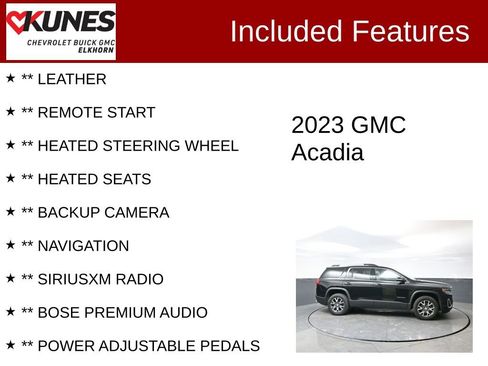 KUNES
CHEVROLET BUICK GMC
ELKHORN

Included Features

★ ** LEATHER

★ ** REMOTE START

★ ** HEATED STEERING WHEEL

★ ** HEATED SEATS

★ ** BACKUP CAMERA

★ ** NAVIGATION

★ ** SIRIUSXM RADIO

★ ** BOSE PREMIUM AUDIO

★ ** POWER ADJUSTABLE PEDALS

2023 GMC Acadia